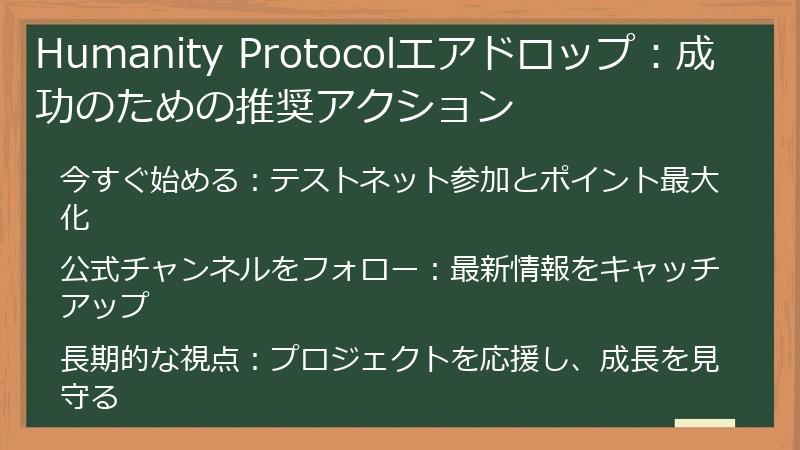 Humanity Protocolエアドロップ：成功のための推奨アクション

今すぐ始める：テストネット参加とポイント最大化

公式チャンネルをフォロー：最新情報をキャッチアップ

長期的な視点：プロジェクトを応援し、成長を見守る